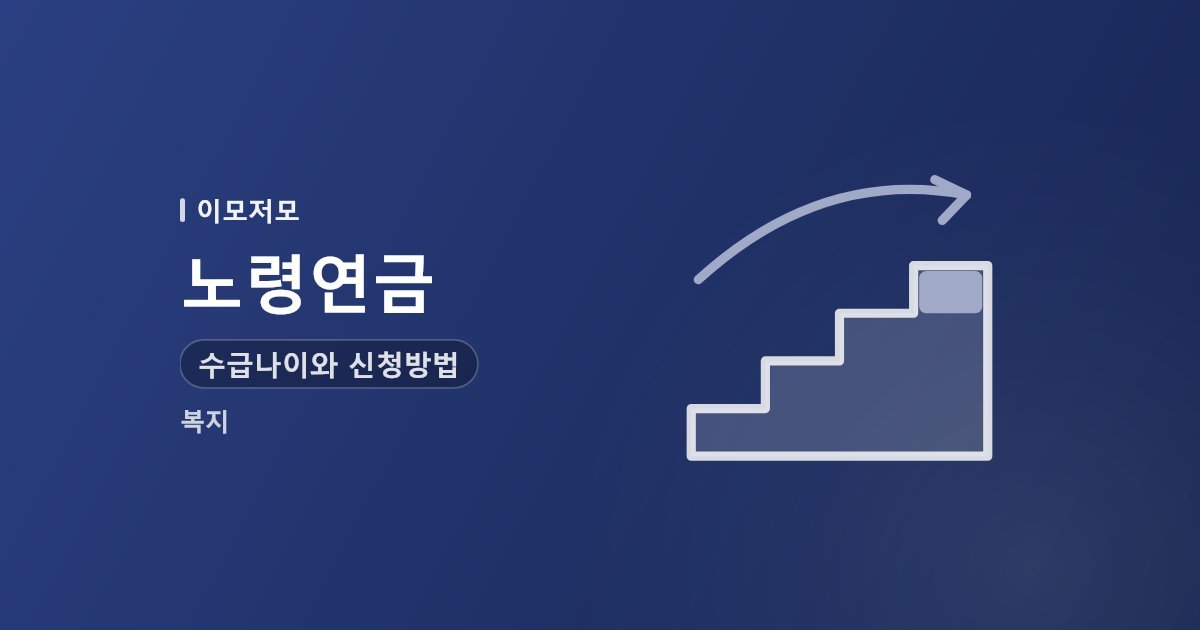 이모저모

노령연금

수급나이와 신청방법

복지